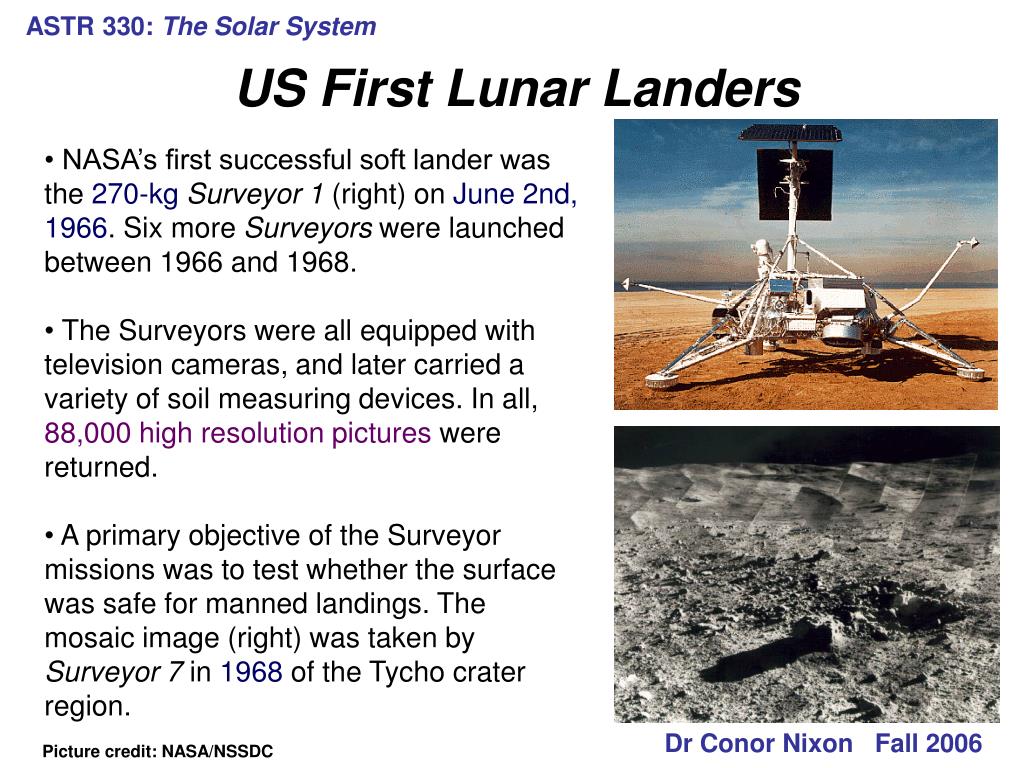 ASTR 330: The Solar System

US First Lunar Landers

• NASA's first successful soft lander was the 270-kg Surveyor 1 (right) on June 2nd, 1966. Six more Surveyors were launched between 1966 and 1968.

• The Surveyors were all equipped with television cameras, and later carried a variety of soil measuring devices. In all, 88,000 high resolution pictures were returned.

• A primary objective of the Surveyor missions was to test whether the surface was safe for manned landings. The mosaic image (right) was taken by Surveyor 7 in 1968 of the Tycho crater region.

Picture credit: NASA/NSSDC

Dr Conor Nixon Fall 2006